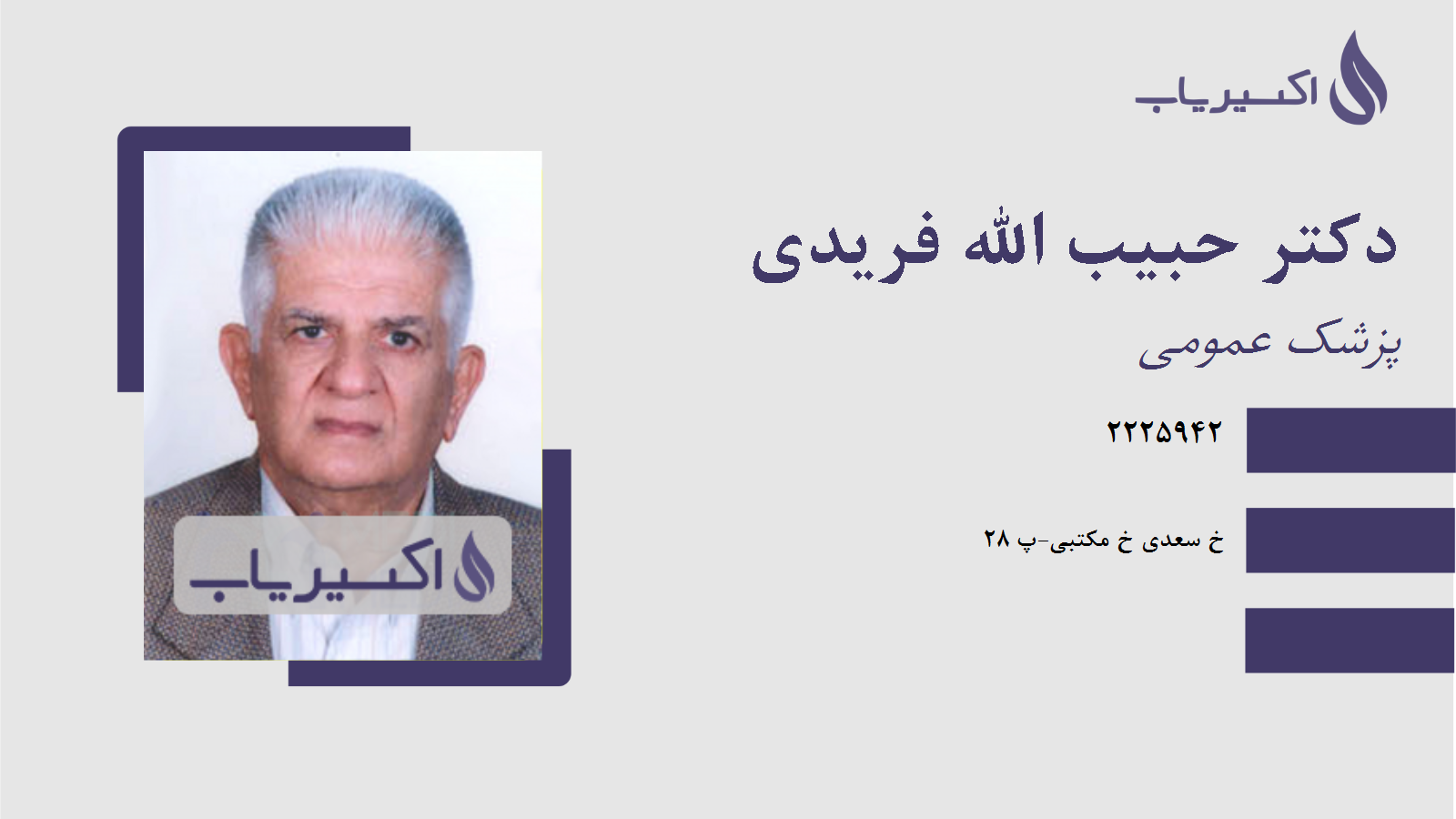 اکسیریاب

دکتر حبیب الله فریدی

پزشک عمومی

۲۲۲۵۹۴۲

خ سعدی خ مکتبی-پ ۲۸

اکسیریاب